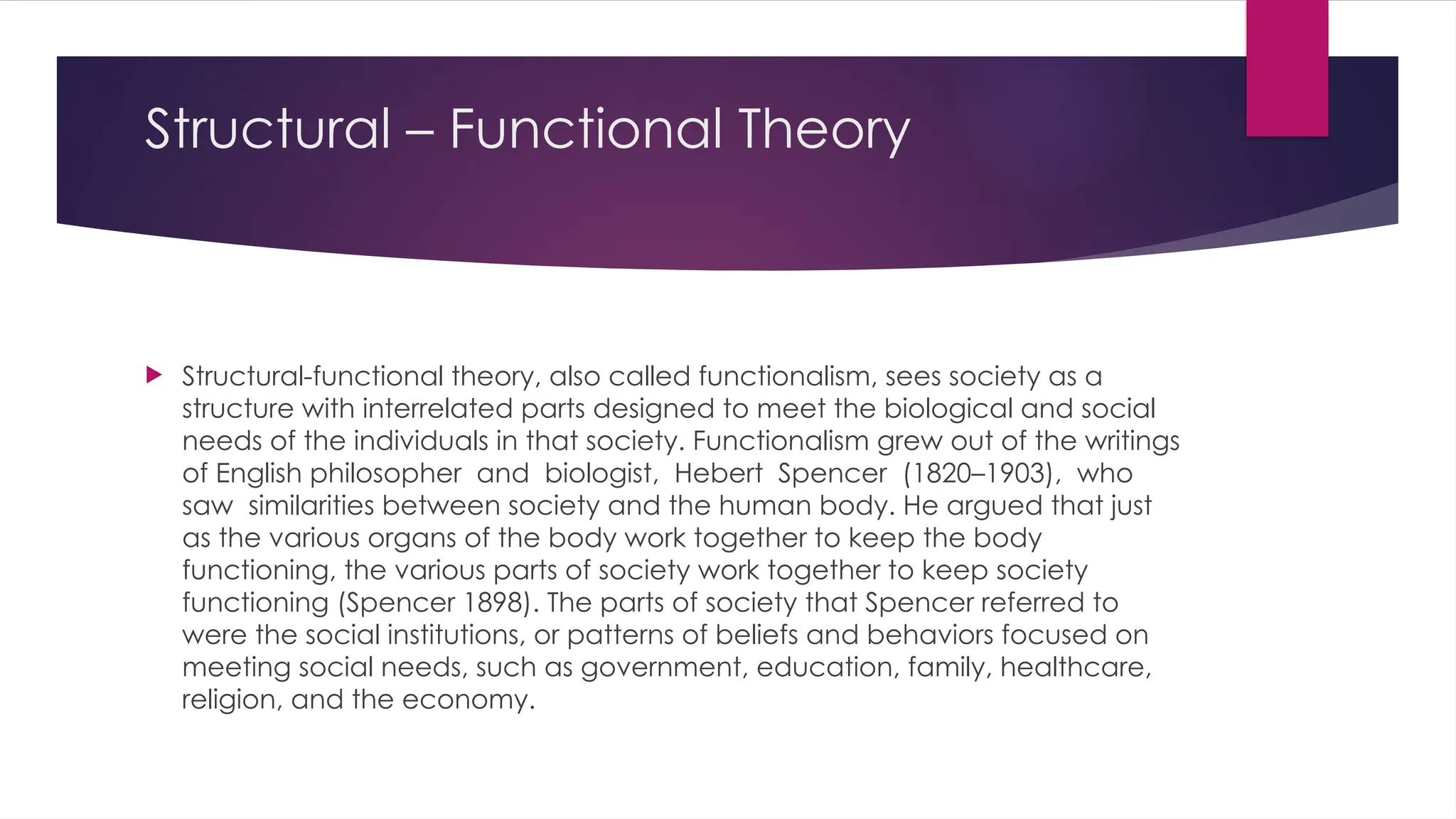 Structural – Functional Theory

Structural-functional theory, also called functionalism, sees society as a structure with interrelated parts designed to meet the biological and social needs of the individuals in that society. Functionalism grew out of the writings of English philosopher and biologist, Hebert Spencer (1820–1903), who saw similarities between society and the human body. He argued that just as the various organs of the body work together to keep the body functioning, the various parts of society work together to keep society functioning (Spencer 1898). The parts of society that Spencer referred to were the social institutions, or patterns of beliefs and behaviors focused on meeting social needs, such as government, education, family, healthcare, religion, and the economy.